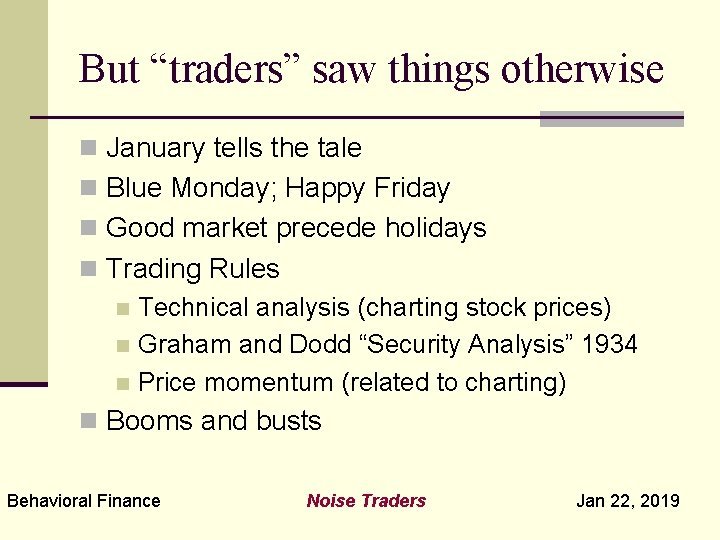 But “traders” saw things otherwise

- January tells the tale
- Blue Monday; Happy Friday
- Good market precede holidays
- Trading Rules
  - Technical analysis (charting stock prices)
  - Graham and Dodd “Security Analysis” 1934
  - Price momentum (related to charting)
- Booms and busts

Behavioral Finance

Noise Traders

Jan 22, 2019